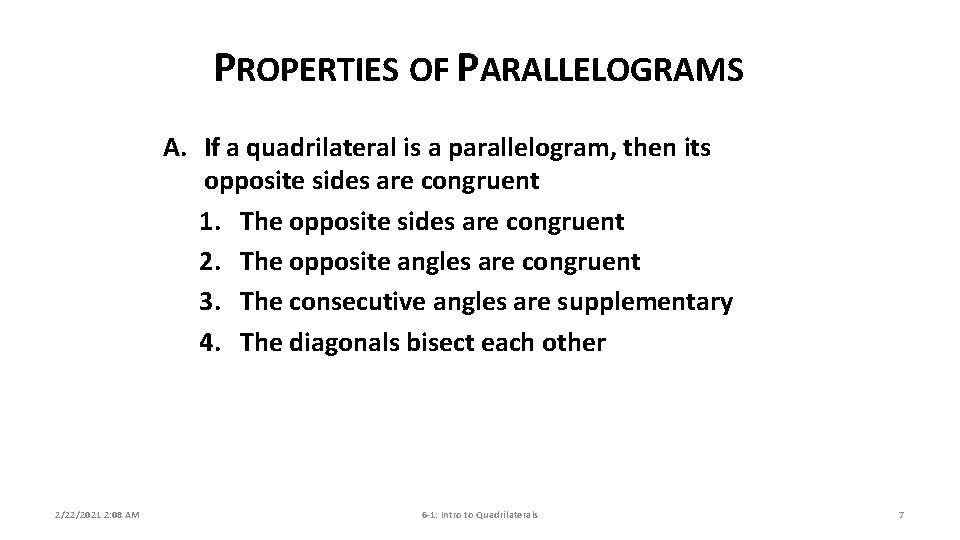 PROPERTIES OF PARALLELOGRAMS

A. If a quadrilateral is a parallelogram, then its opposite sides are congruent
1. The opposite sides are congruent
2. The opposite angles are congruent
3. The consecutive angles are supplementary
4. The diagonals bisect each other

2/22/2021 2:08 AM

6-1: Intro to Quadrilaterals

7